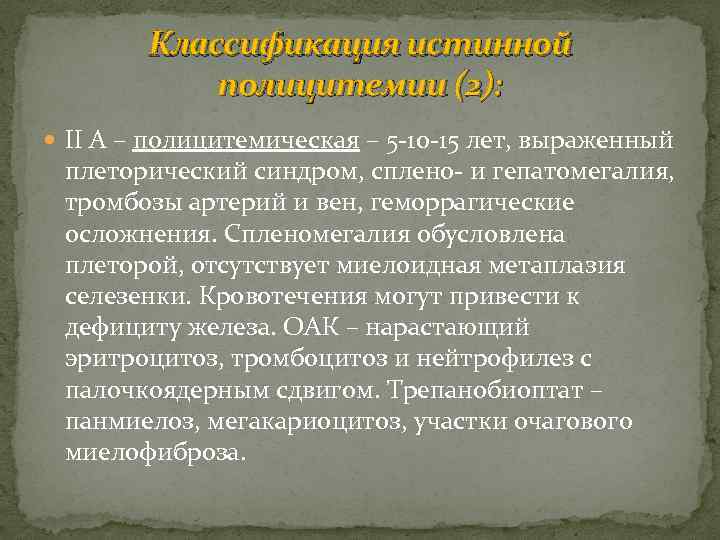 Классификация истинной полицитемии (2):

II А – полицитемическая – 5-10-15 лет, выраженный плеторический синдром, сплено- и гепатомегалия, тромбозы артерий и вен, геморрагические осложнения. Спленомегалия обусловлена плеторой, отсутствует миелоидная метаплазия селезенки. Кровотечения могут привести к дефициту железа. ОАК – нарастающий эритроцитоз, тромбоцитоз и нейтрофилез с палочкоядерным сдвигом. Трепанобиоптат – панмиелоз, мегакариоцитоз, участки очагового миелофиброза.